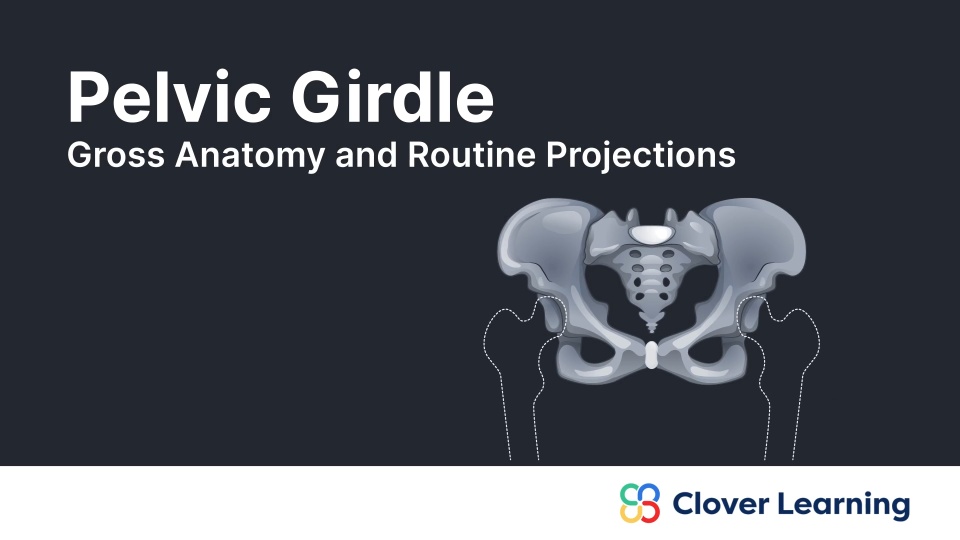 Pelvic Girdle
Gross Anatomy and Routine Projections

Clover Learning